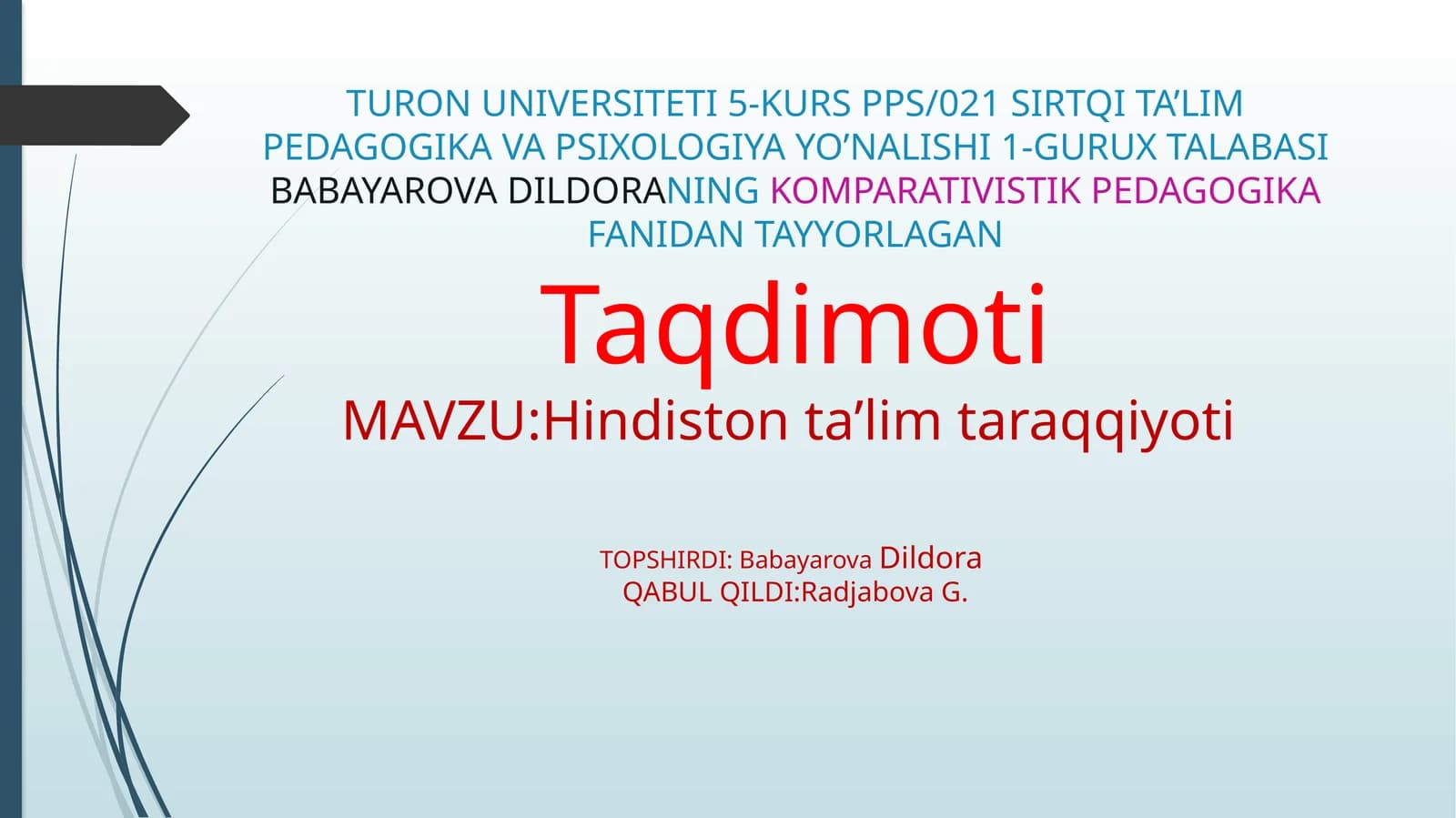 TURON UNIVERSITETI 5-KURS PPS/021 SIRTQI TA’LIM PEDAGOGIKA VA PSIXOLOGIYA YO’NALISHI 1-GURUX TALABASI BABAYAROVA DILDORANING KOMPARATIVISTIK PEDAGOGIKA FANIDAN TAYYORLAGAN

Taqdimoti

MAVZU:Hindiston ta’lim taraqqiyoti

TOPSHIRDI: Babayarova Dildora
QABUL QILDI:Radjabova G.